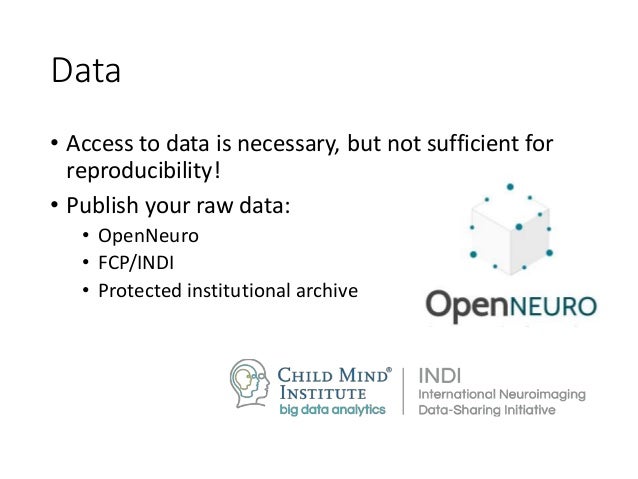 Data

• Access to data is necessary, but not sufficient for reproducibility!

• Publish your raw data:
  • OpenNeuro
  • FCP/INDI
  • Protected institutional archive

OpenNEURO

CHILD MIND® INSTITUTE
big data analytics

INDI
International Neuroimaging Data-Sharing Initiative